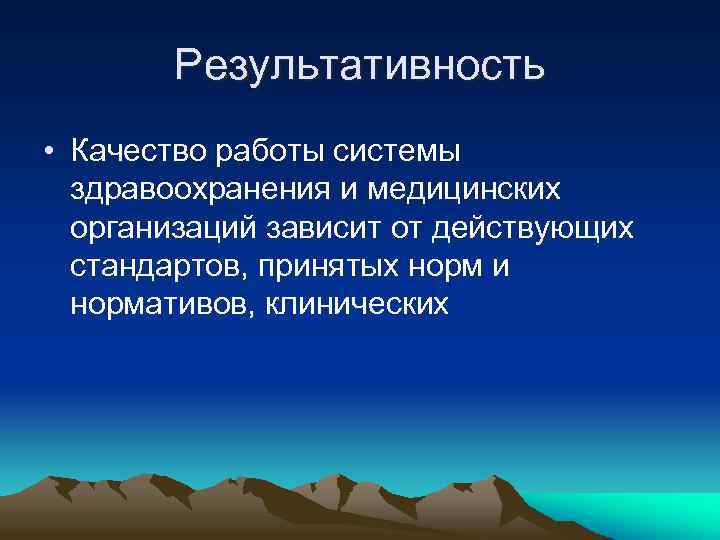 Результативность

• Качество работы системы здравоохранения и медицинских организаций зависит от действующих стандартов, принятых норм и нормативов, клинических